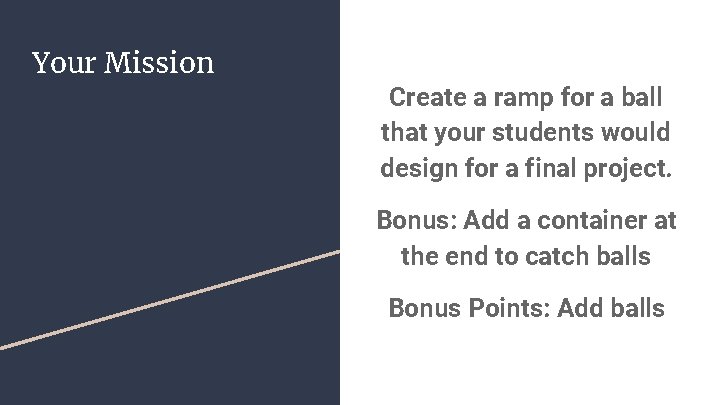 Your Mission

Create a ramp for a ball that your students would design for a final project.

Bonus: Add a container at the end to catch balls

Bonus Points: Add balls